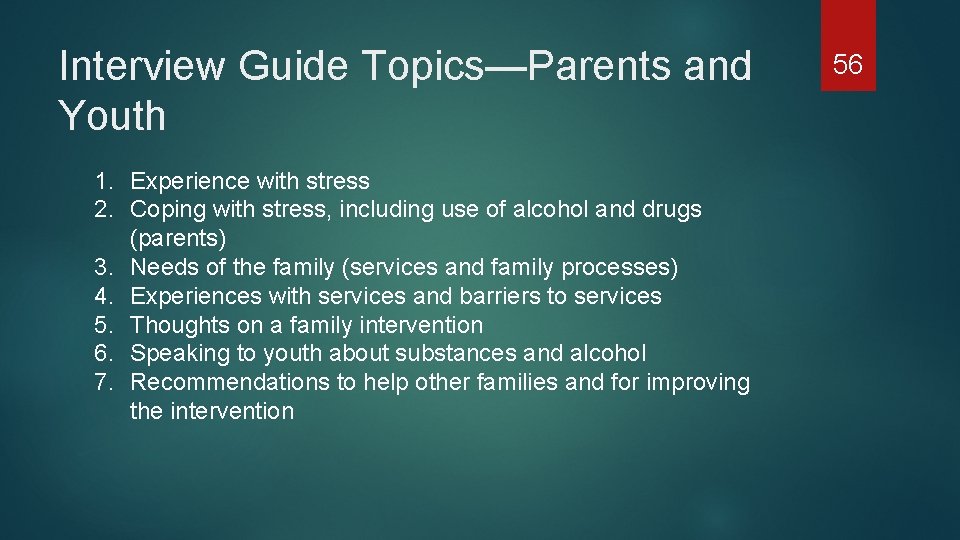 Interview Guide Topics—Parents and Youth

56

1. Experience with stress
2. Coping with stress, including use of alcohol and drugs (parents)
3. Needs of the family (services and family processes)
4. Experiences with services and barriers to services
5. Thoughts on a family intervention
6. Speaking to youth about substances and alcohol
7. Recommendations to help other families and for improving the intervention